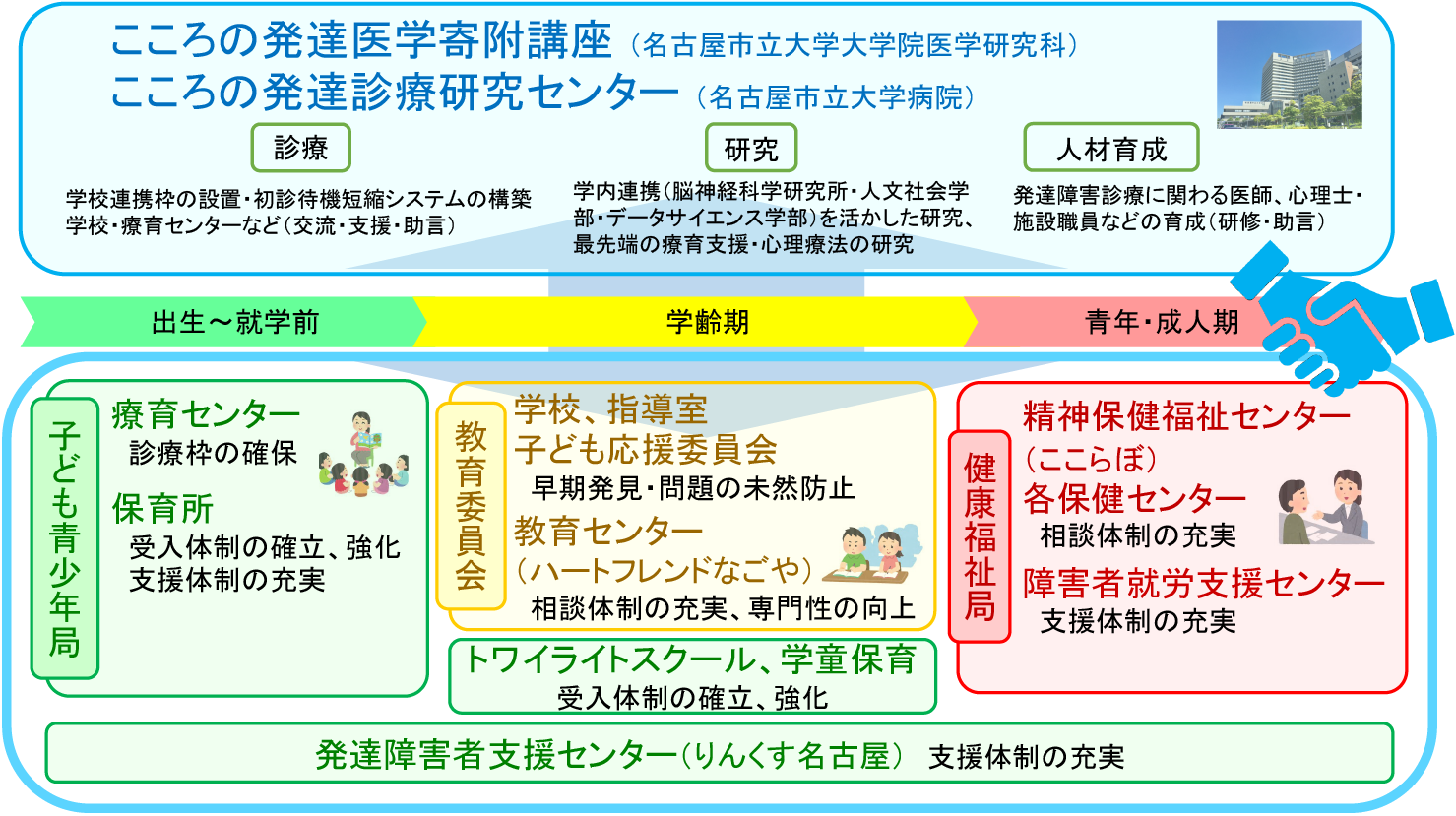 こころの発達医学寄附講座（名古屋市立大学大学院医学研究科）
こころの発達診療研究センター（名古屋市立大学病院）

診療

学校連携枠の設置・初診待機短縮システムの構築
学校・療育センターなど（交流・支援・助言）

研究

学内連携（脳神経科学研究所・人文社会学部・データサイエンス学部）を活かした研究、最先端の療育支援・心理療法の研究

人材育成

発達障害診療に関わる医師、心理士・施設職員などの育成（研修・助言）

出生～就学前

学齢期

青年・成人期

子ども青少年局

療育センター
診療枠の確保

保育所
受入体制の確立、強化
支援体制の充実

教育委員会

学校、指導室
子ども応援委員会
早期発見・問題の未然防止

教育センター
（ハートフレンドなごや）
相談体制の充実、専門性の向上

トワイライトスクール、学童保育
受入体制の確立、強化

健康福祉局

精神保健福祉センター
（ここらぼ）
各保健センター
相談体制の充実

障害者就労支援センター
支援体制の充実

発達障害者支援センター（りんくす名古屋） 支援体制の充実